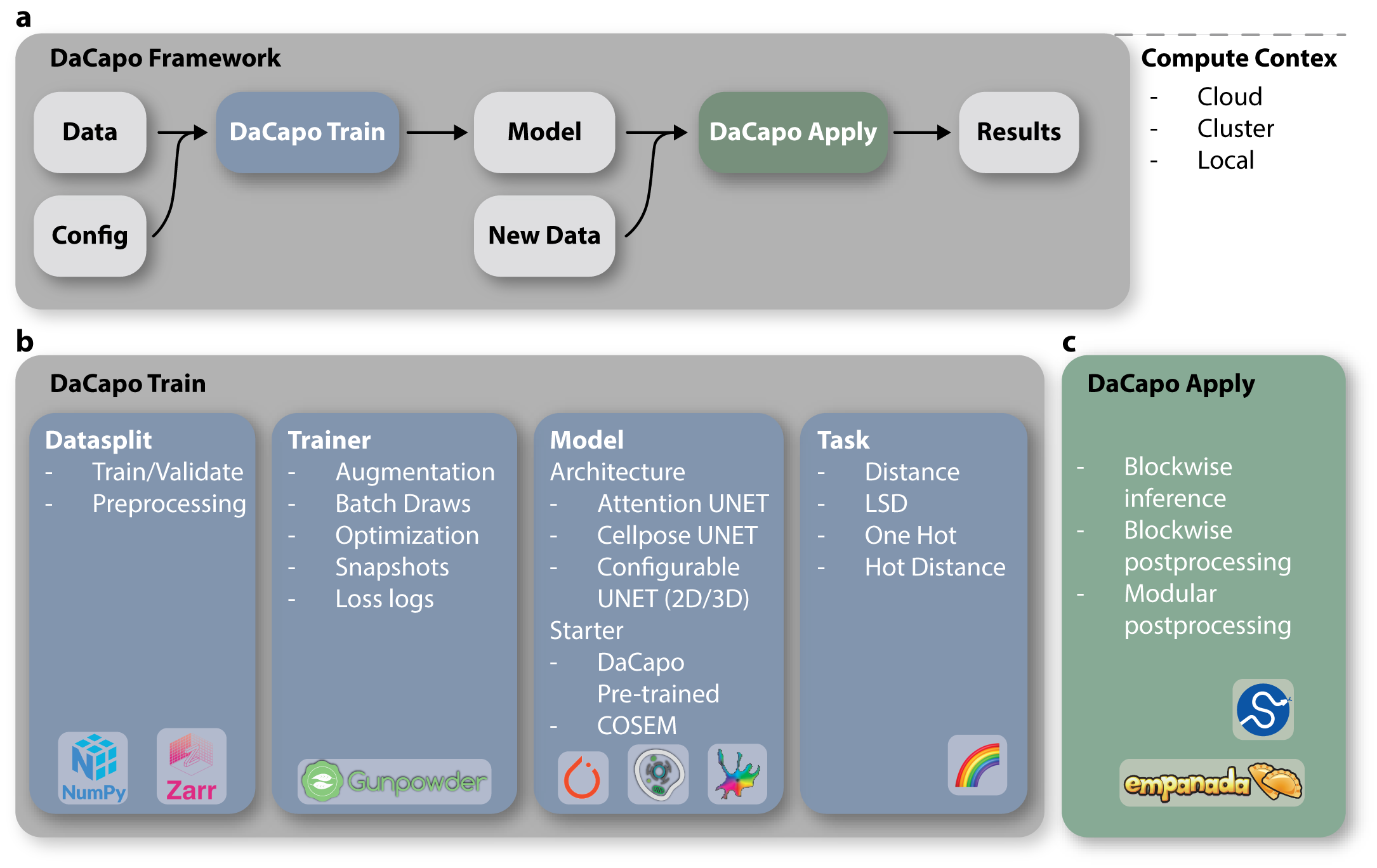 a

DaCapo Framework

Data

Config

DaCapo Train

Model

New Data

DaCapo Apply

Results

Compute Contex
- Cloud
- Cluster
- Local

b

DaCapo Train

Datasplit
- Train/Validate
- Preprocessing

NumPy

Zarr

Trainer
- Augmentation
- Batch Draws
- Optimization
- Snapshots
- Loss logs

Gunpowder

Model
Architecture
- Attention UNET
- Cellpose UNET
- Configurable UNET (2D/3D)
Starter
- DaCapo Pre-trained
- COSEM

Task
- Distance
- LSD
- One Hot
- Hot Distance

c

DaCapo Apply

- Blockwise inference
- Blockwise postprocessing
- Modular postprocessing

empanada